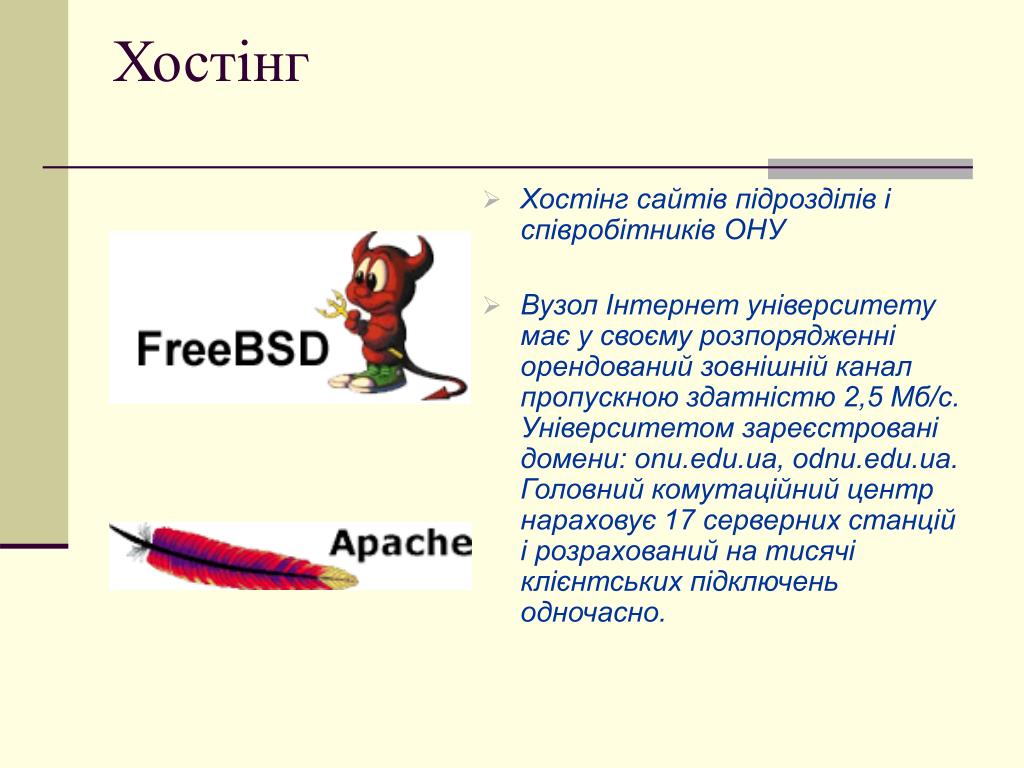 Хостінг

FreeBSD

Apache

Хостінг сайтів підрозділів і співробітників ОНУ

Вузол Інтернет університету має у своєму розпорядженні орендований зовнішній канал пропускною здатністю 2,5 Мб/с. Університетом зареєстровані домени: onu.edu.ua, odnu.edu.ua. Головний комутаційний центр нараховує 17 серверних станцій і розрахований на тисячі клієнтських підключень одночасно.